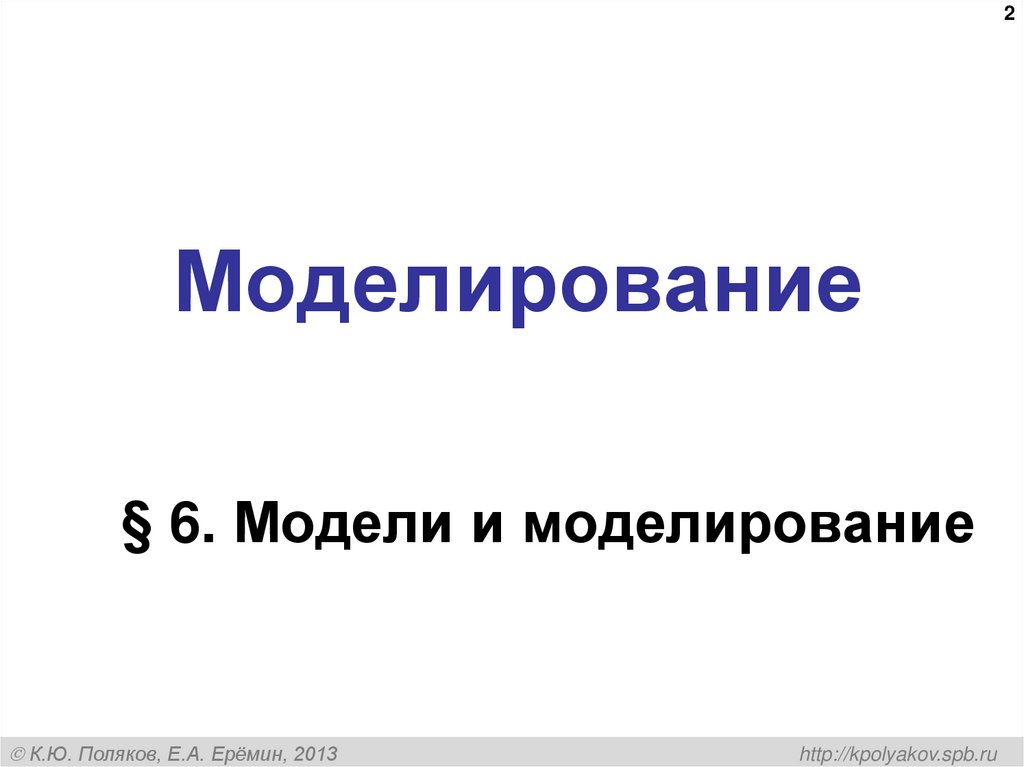 2

Моделирование

§ 6. Модели и моделирование

© К.Ю. Поляков, Е.А. Ерёмин, 2013

http://kpolyakov.spb.ru